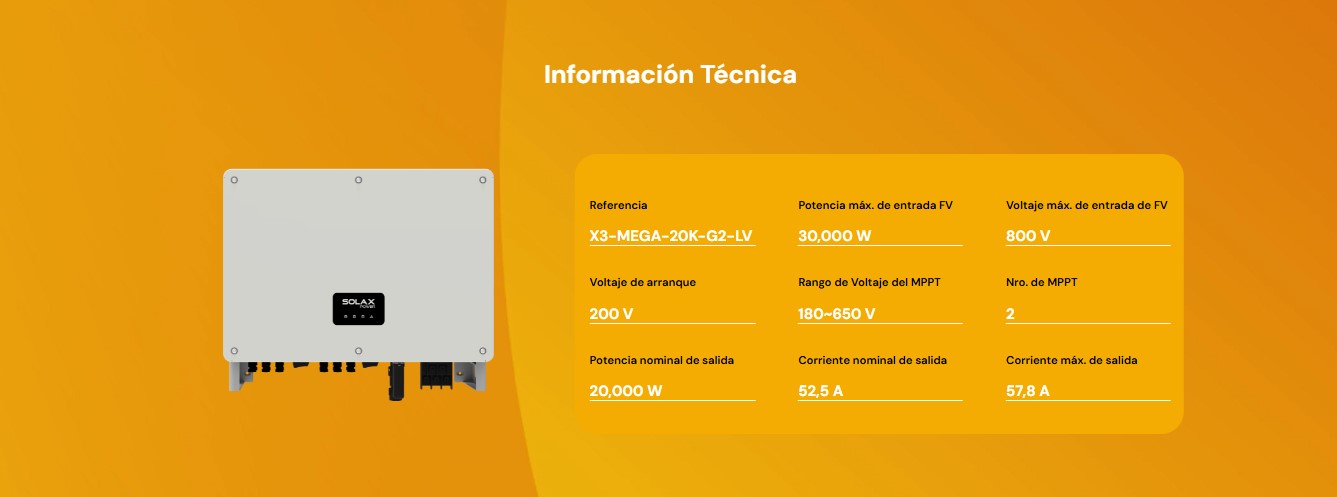 Información Técnica

SOLAX POWER

Referencia
X3-MEGA-20K-G2-LV

Potencia máx. de entrada FV
30,000 W

Voltaje máx. de entrada de FV
800 V

Voltaje de arranque
200 V

Rango de Voltaje del MPPT
180~650 V

Nro. de MPPT
2

Potencia nominal de salida
20,000 W

Corriente nominal de salida
52,5 A

Corriente máx. de salida
57,8 A